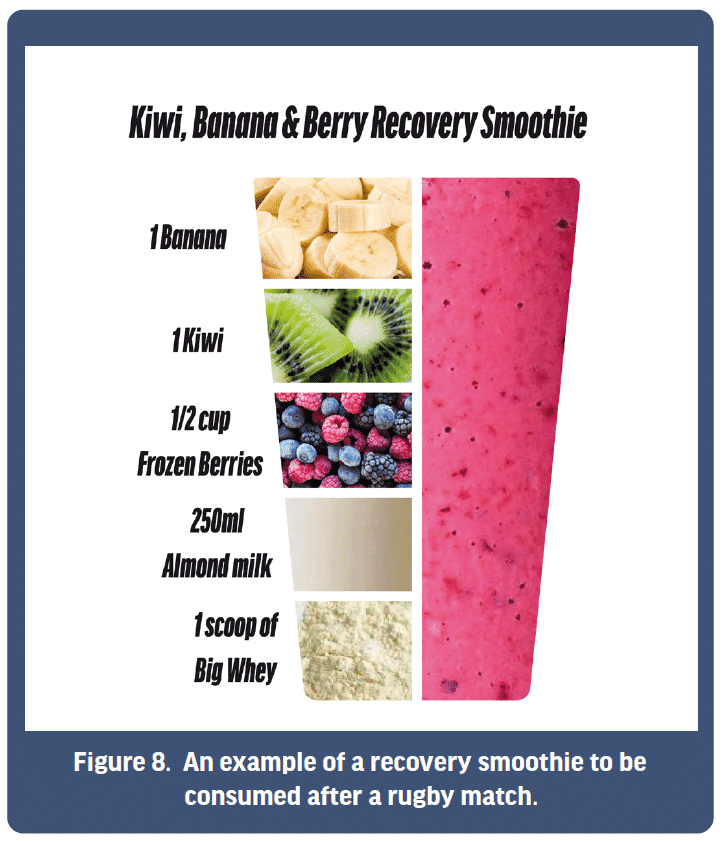 Kiwi, Banana & Berry Recovery Smoothie

1 Banana

1 Kiwi

1/2 cup Frozen Berries

250ml Almond milk

1 scoop of Big Whey

Figure 8. An example of a recovery smoothie to be consumed after a rugby match.